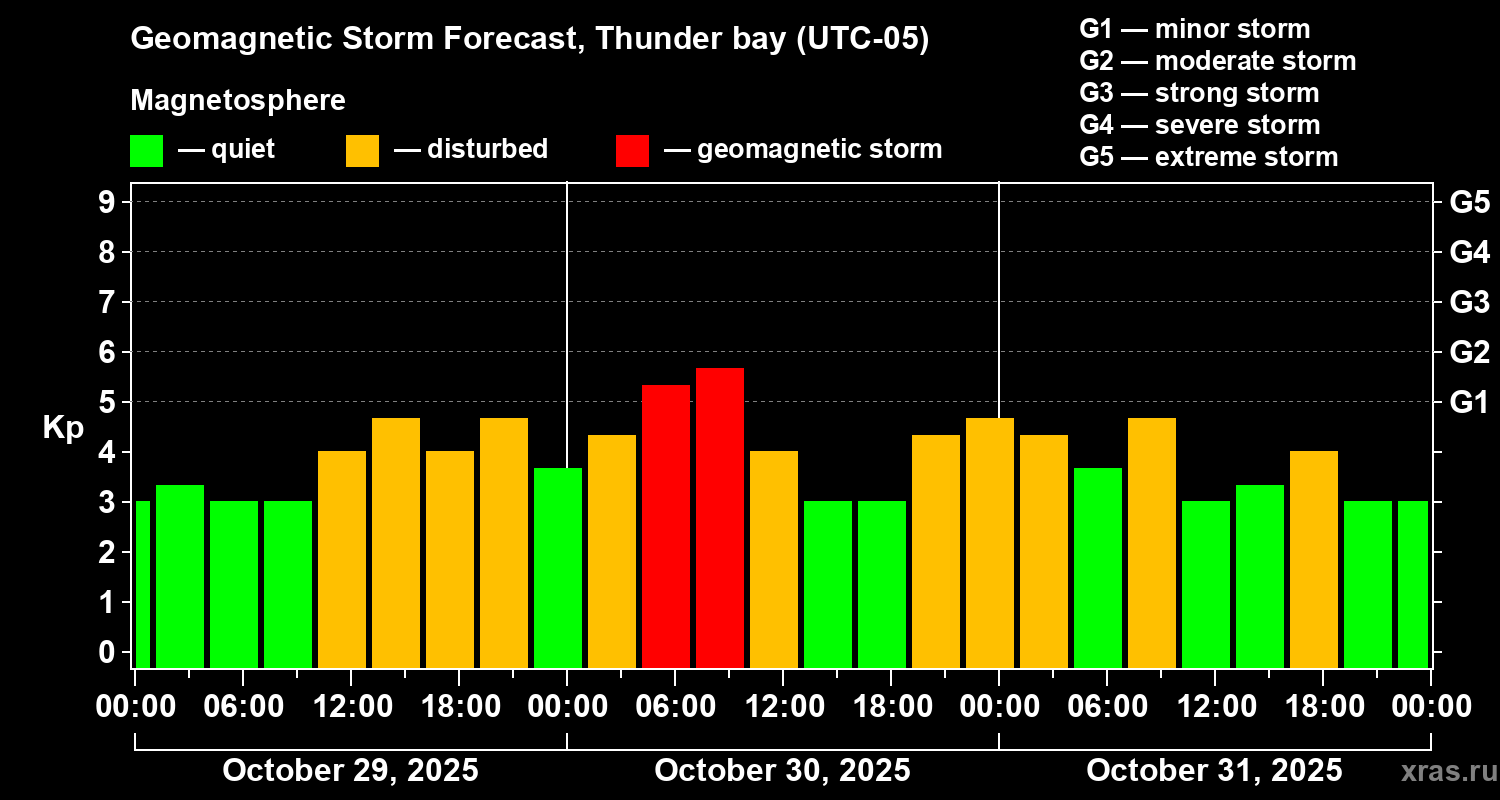 Geomagnetic Storm Forecast, Thunder bay (UTC-05)

Magnetosphere

— quiet — disturbed — geomagnetic storm

G1 — minor storm
G2 — moderate storm
G3 — strong storm
G4 — severe storm
G5 — extreme storm

Kp

9
8
7
6
5
4
3
2
1
0

G5
G4
G3
G2
G1

00:00 06:00 12:00 18:00 00:00 06:00 12:00 18:00 00:00 06:00 12:00 18:00 00:00

October 29, 2025 October 30, 2025 October 31, 2025

xras.ru